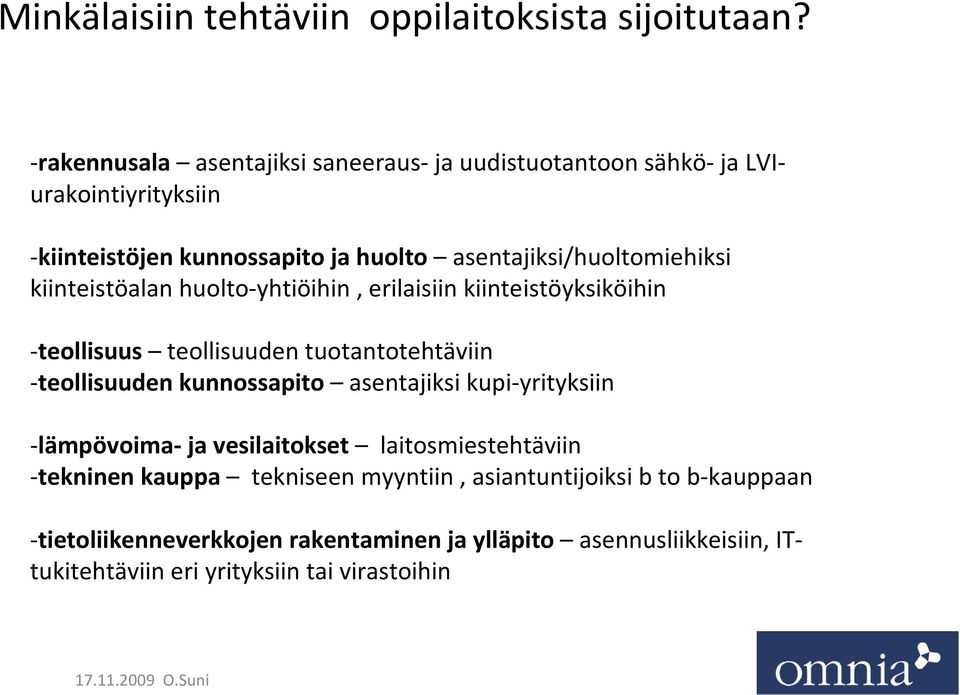 Minkälaisiin tehtäviin oppilaitoksista sijoitutaan?

-rakennusala – asentajiksi saneeraus- ja uudistuotantoon sähkö- ja LVI-urakointiyrityksiin

-kiinteistöjen kunnossapito ja huolto – asentajiksi/huoltomiehiksi kiinteistöalan huolto-yhtiöihin , erilaisiin kiinteistöyksiköihin

-teollisuus – teollisuuden tuotantotehtäviin
-teollisuuden kunnossapito – asentajiksi kupi-yrityksiin

-lämpövoima- ja vesilaitokset – laitosmiestehtäviin
-tekninen kauppa – tekniseen myyntiin , asiantuntijoiksi b to b-kauppaan

-tietoliikenneverkkojen rakentaminen ja ylläpito – asennusliikkeisiin, IT-tukitehtäviin eri yrityksiin tai virastoihin

17.11.2009 O.Suni

omnia